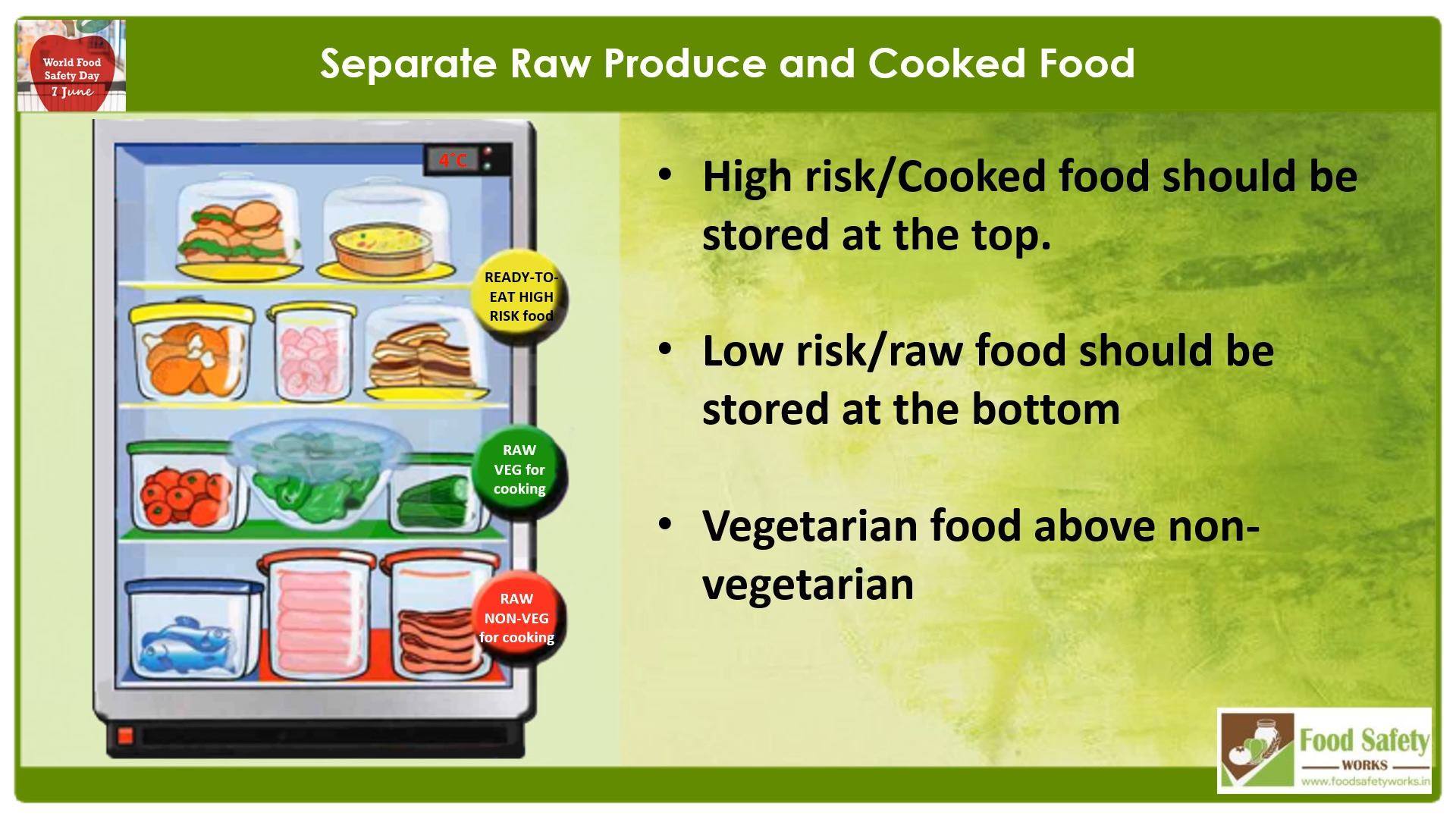 World Food Safety Day 7 June

Separate Raw Produce and Cooked Food

4°C

READY-TO-EAT HIGH RISK food

RAW VEG for cooking

RAW NON-VEG for cooking

• High risk/Cooked food should be stored at the top.

• Low risk/raw food should be stored at the bottom

• Vegetarian food above non-vegetarian

Food Safety WORKS www.foodsafetyworks.in